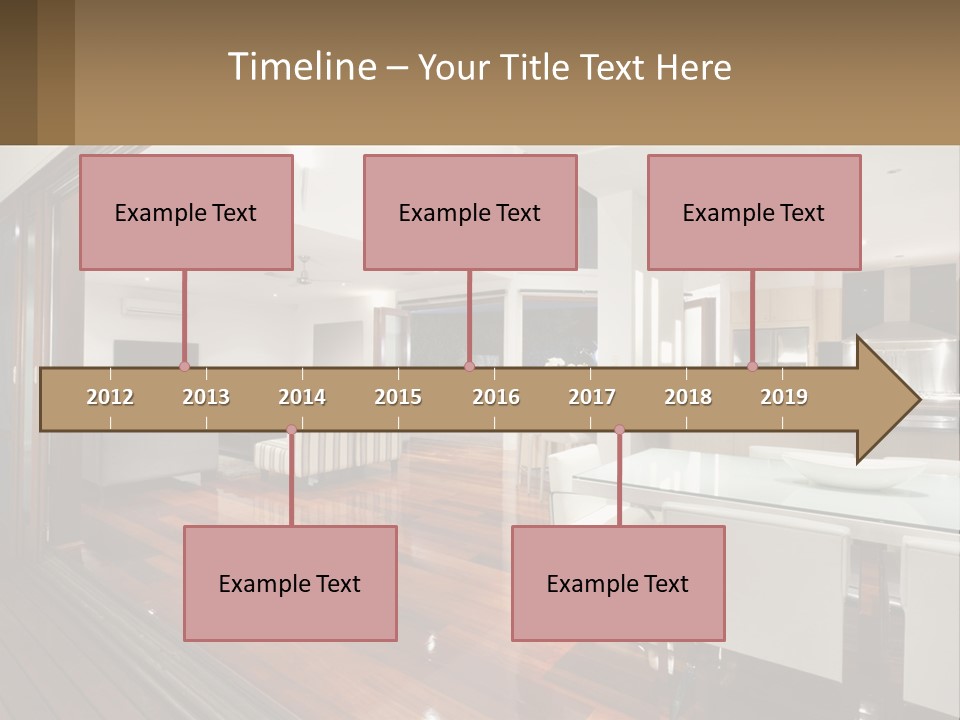 Timeline – Your Title Text Here

Example Text

Example Text

Example Text

2012 2013 2014 2015 2016 2017 2018 2019

Example Text

Example Text